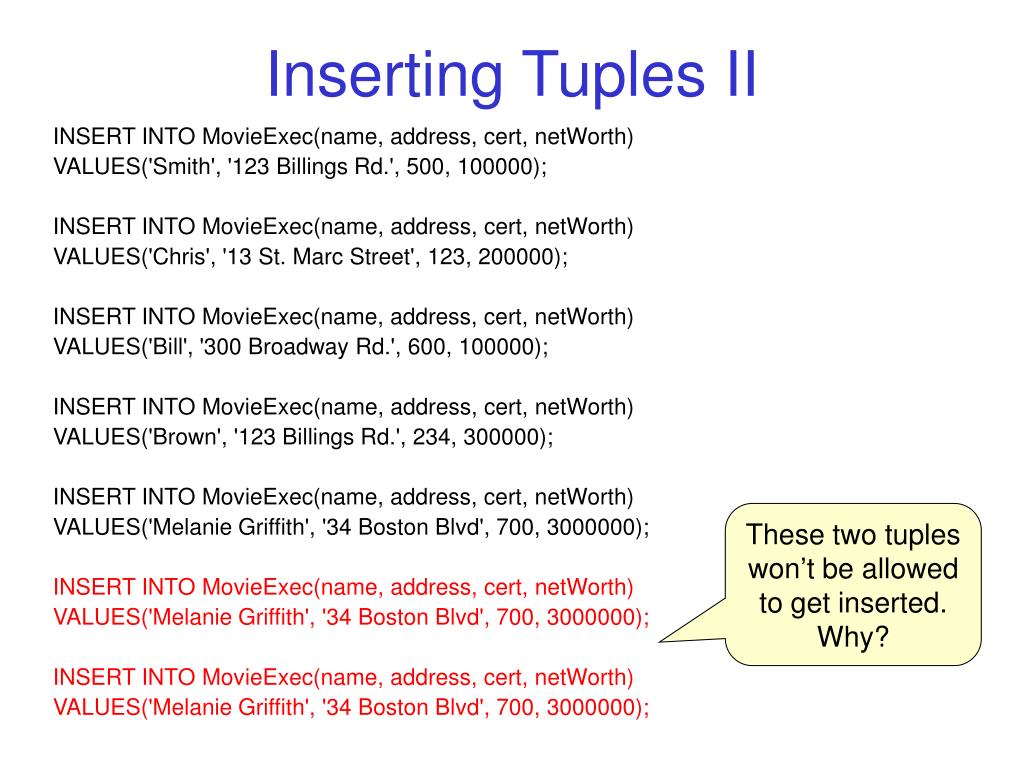 Inserting Tuples II

INSERT INTO MovieExec(name, address, cert, netWorth)
VALUES('Smith', '123 Billings Rd.', 500, 100000);

INSERT INTO MovieExec(name, address, cert, netWorth)
VALUES('Chris', '13 St. Marc Street', 123, 200000);

INSERT INTO MovieExec(name, address, cert, netWorth)
VALUES('Bill', '300 Broadway Rd.', 600, 100000);

INSERT INTO MovieExec(name, address, cert, netWorth)
VALUES('Brown', '123 Billings Rd.', 234, 300000);

INSERT INTO MovieExec(name, address, cert, netWorth)
VALUES('Melanie Griffith', '34 Boston Blvd', 700, 3000000);

INSERT INTO MovieExec(name, address, cert, netWorth)
VALUES('Melanie Griffith', '34 Boston Blvd', 700, 3000000);

INSERT INTO MovieExec(name, address, cert, netWorth)
VALUES('Melanie Griffith', '34 Boston Blvd', 700, 3000000);

These two tuples won’t be allowed to get inserted. Why?